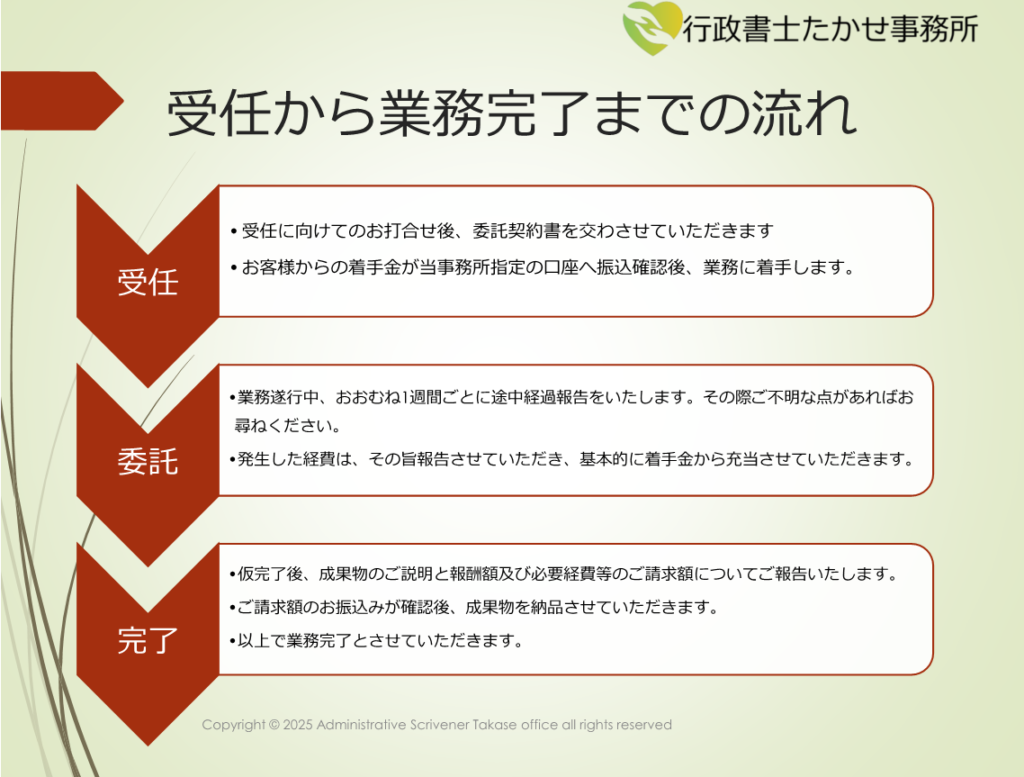 行政書士たかせ事務所

受任から業務完了までの流れ

受任

• 受任に向けてのお打合せ後、委託契約書を交わさせていただきます
• お客様からの着手金が当事務所指定の口座へ振込確認後、業務に着手します。

委託

•業務遂行中、おおむね1週間ごとに途中経過報告をいたします。その際ご不明な点があればお尋ねください。
•発生した経費は、その旨報告させていただき、基本的に着手金から充当させていただきます。

完了

•仮完了後、成果物のご説明と報酬額及び必要経費等のご請求額についてご報告いたします。
•ご請求額のお振込みが確認後、成果物を納品させていただきます。
•以上で業務完了とさせていただきます。

Copyright © 2025 Administrative Scrivener Takase office all rights reserved